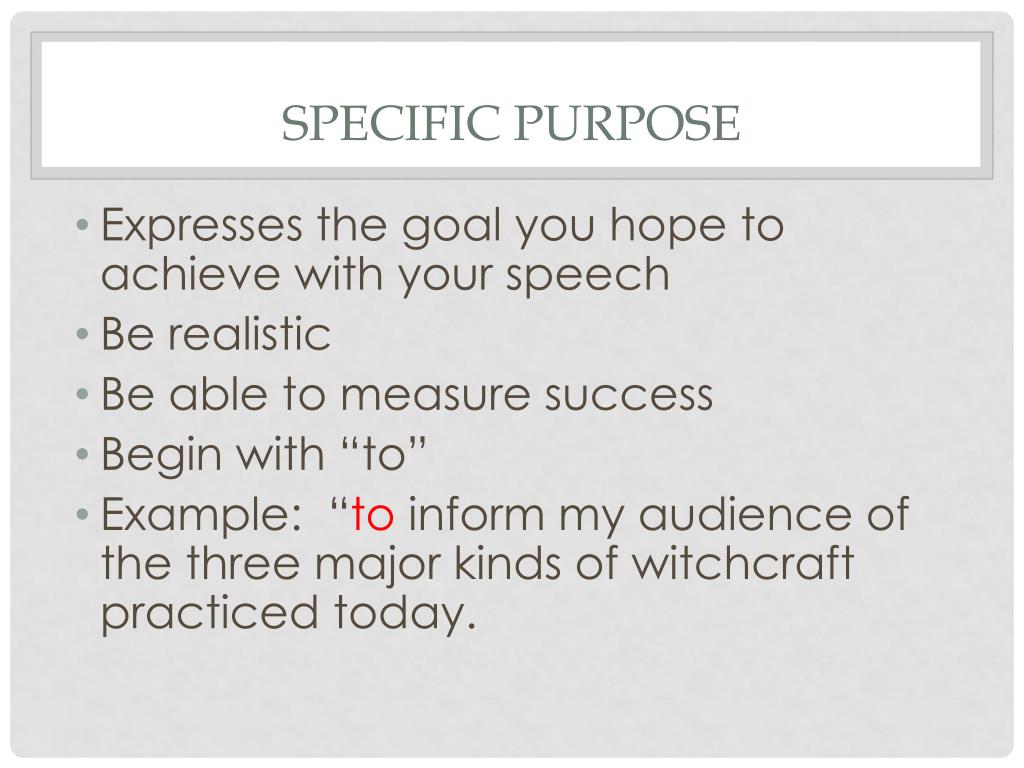 SPECIFIC PURPOSE

• Expresses the goal you hope to achieve with your speech
• Be realistic
• Be able to measure success
• Begin with “to”
• Example: “to inform my audience of the three major kinds of witchcraft practiced today.